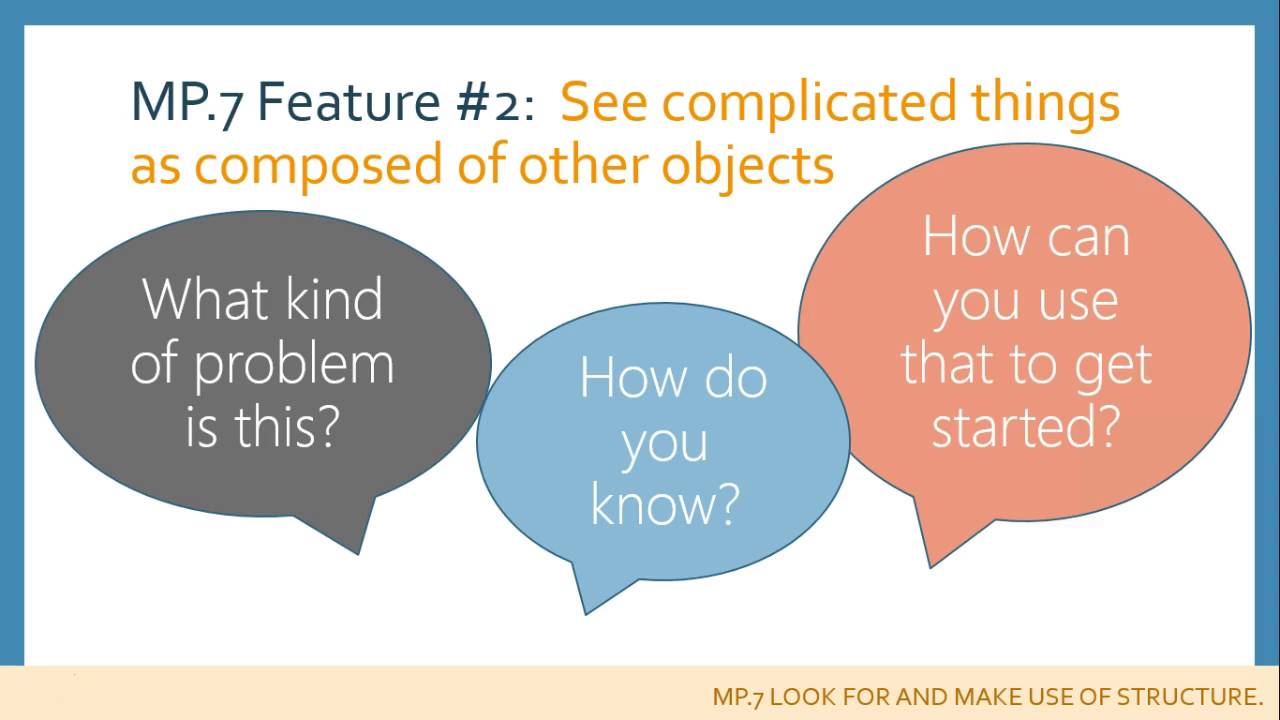 MP.7 Feature #2: See complicated things as composed of other objects

What kind of problem is this?

How do you know?

How can you use that to get started?

MP.7 LOOK FOR AND MAKE USE OF STRUCTURE.